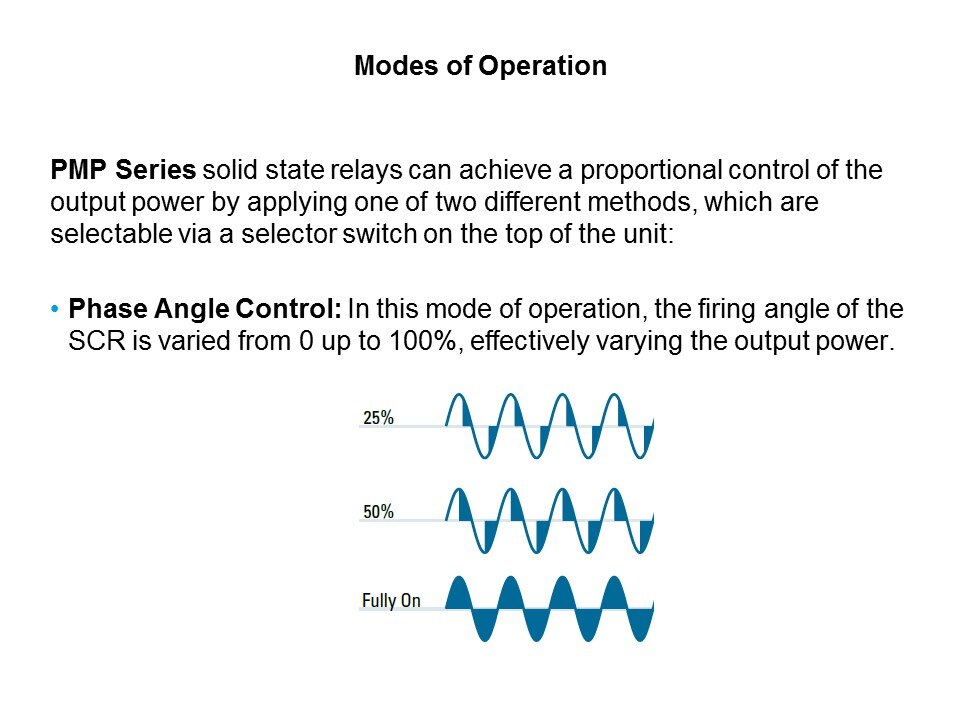 Modes of Operation

PMP Series solid state relays can achieve a proportional control of the output power by applying one of two different methods, which are selectable via a selector switch on the top of the unit:

• Phase Angle Control: In this mode of operation, the firing angle of the SCR is varied from 0 up to 100%, effectively varying the output power.

25%

50%

Fully On